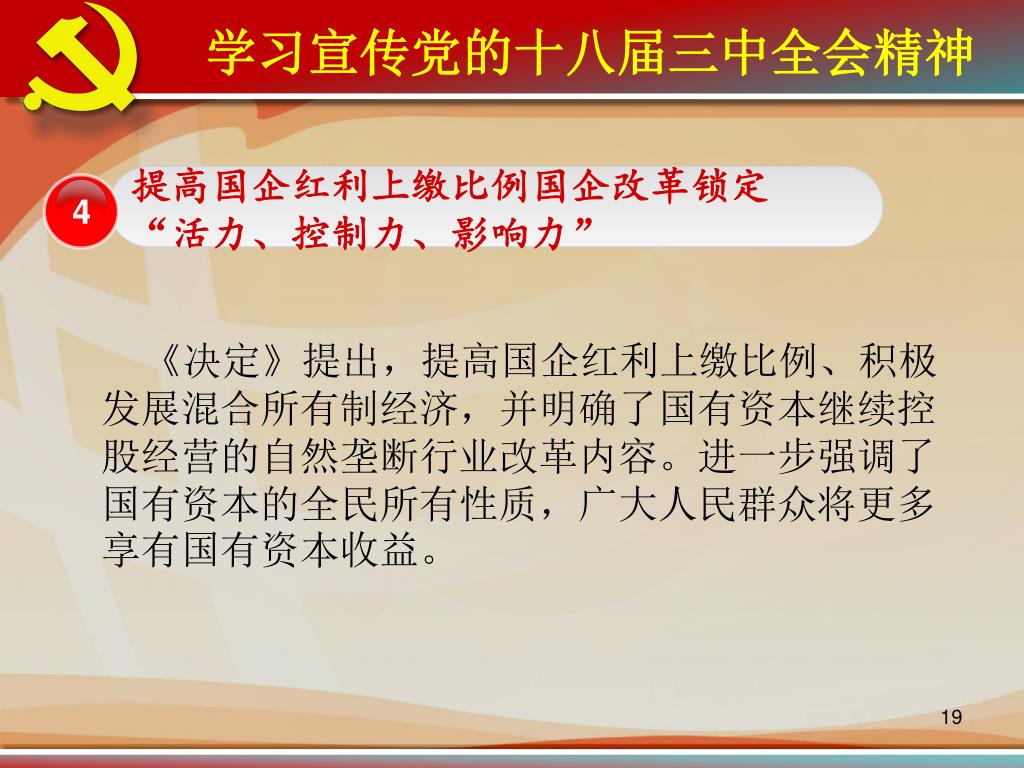 学习宣传党的十八届三中全会精神

4

提高国企红利上缴比例国企改革锁定“活力、控制力、影响力”

《决定》提出，提高国企红利上缴比例、积极发展混合所有制经济，并明确了国有资本继续控股经营的自然垄断行业改革内容。进一步强调了国有资本的全民所有性质，广大人民群众将更多享有国有资本收益。

19